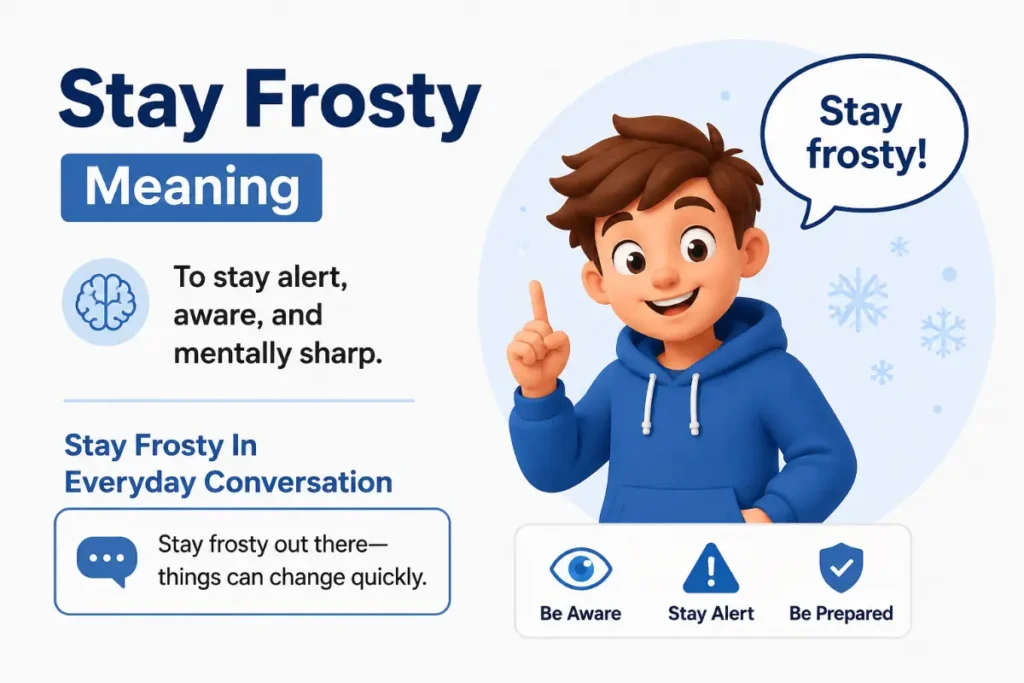 Stay Frosty

Meaning

To stay alert, aware, and mentally sharp.

Stay Frosty In Everyday Conversation

Stay frosty out there—things can change quickly.

Stay frosty!

Be Aware

Stay Alert

Be Prepared